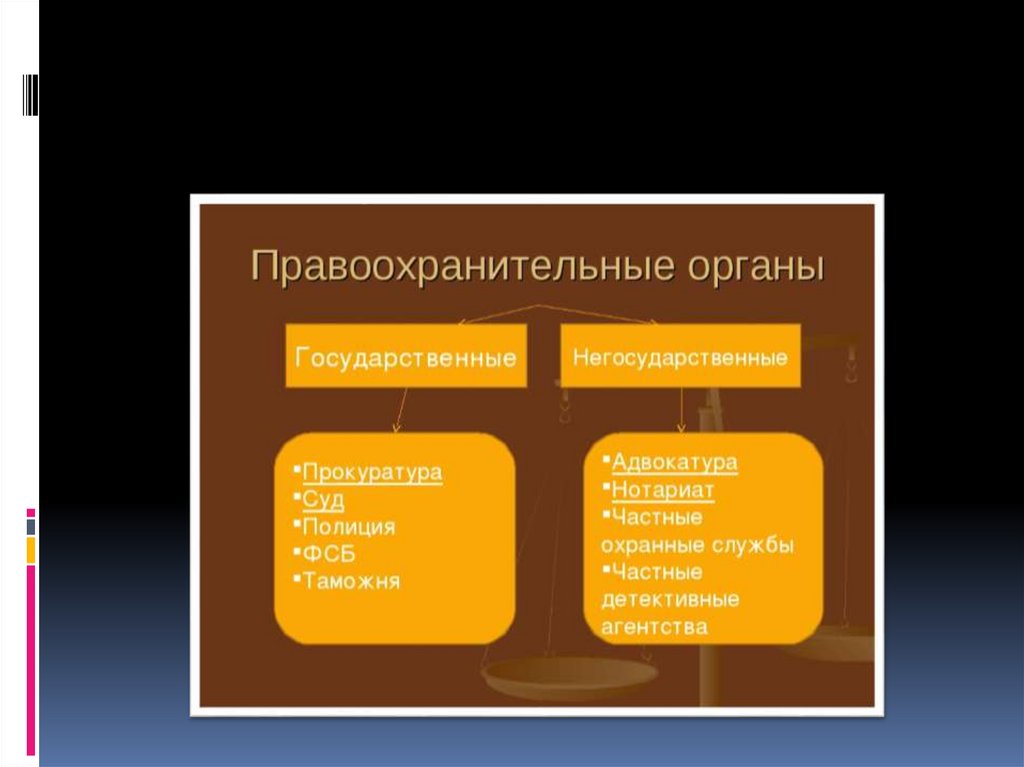 Правоохранительные органы

Государственные

Негосударственные

▪Прокуратура
▪Суд
▪Полиция
▪ФСБ
▪Таможня

▪Адвокатура
▪Нотариат
▪Частные охранные службы
▪Частные детективные агентства